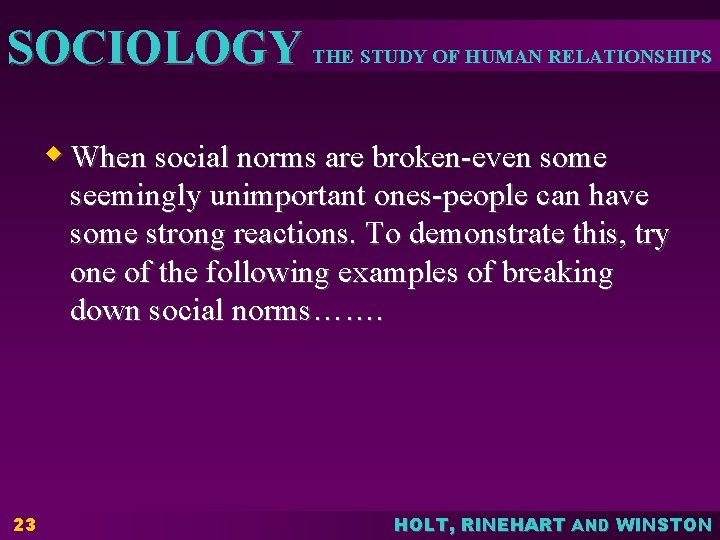 SOCIOLOGY THE STUDY OF HUMAN RELATIONSHIPS

• When social norms are broken-even some seemingly unimportant ones-people can have some strong reactions. To demonstrate this, try one of the following examples of breaking down social norms…….

23

HOLT, RINEHART AND WINSTON